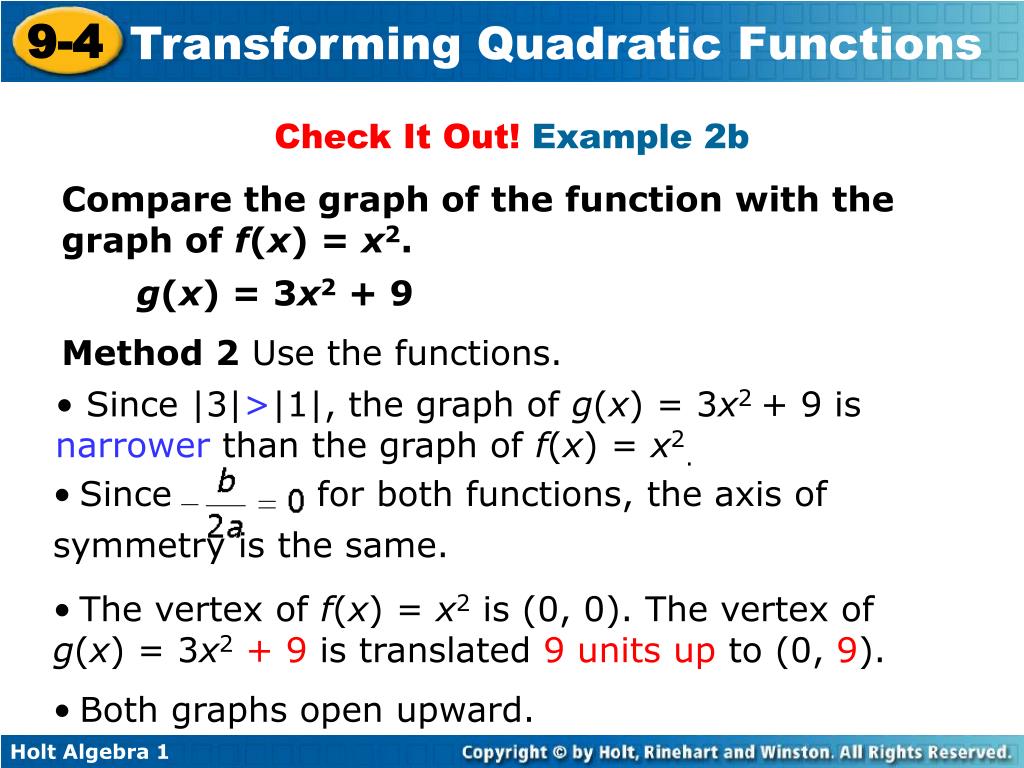 9-4 Transforming Quadratic Functions

Check It Out! Example 2b

Compare the graph of the function with the graph of $f(x) = x^2$.

$g(x) = 3x^2 + 9$

Method 2 Use the functions.

• Since $|3| > |1|$, the graph of $g(x) = 3x^2 + 9$ is narrower than the graph of $f(x) = x^2$.

• Since $-\frac{b}{2a} = 0$ for both functions, the axis of symmetry is the same.

• The vertex of $f(x) = x^2$ is (0, 0). The vertex of $g(x) = 3x^2 + 9$ is translated 9 units up to (0, 9).

• Both graphs open upward.

Holt Algebra 1

Copyright © by Holt, Rinehart and Winston. All Rights Reserved.